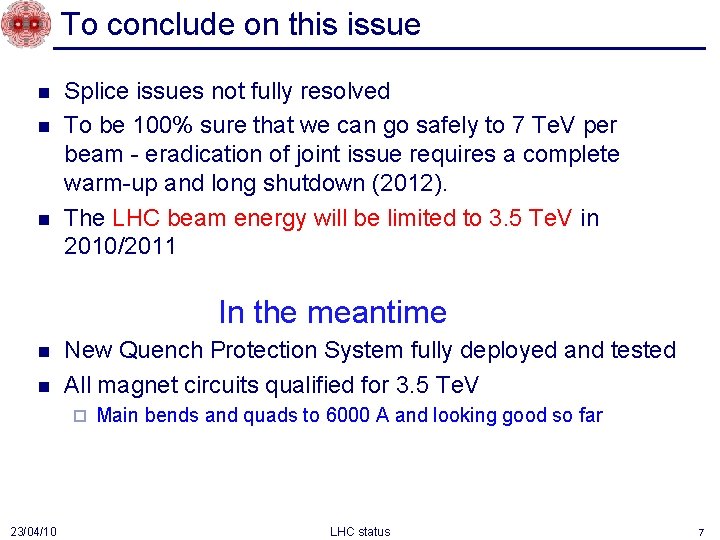 To conclude on this issue

- Splice issues not fully resolved
- To be 100% sure that we can go safely to 7 TeV per beam - eradication of joint issue requires a complete warm-up and long shutdown (2012).
- The LHC beam energy will be limited to 3.5 TeV in 2010/2011

In the meantime

- New Quench Protection System fully deployed and tested
- All magnet circuits qualified for 3.5 TeV
  - Main bends and quads to 6000 A and looking good so far

23/04/10

LHC status

7